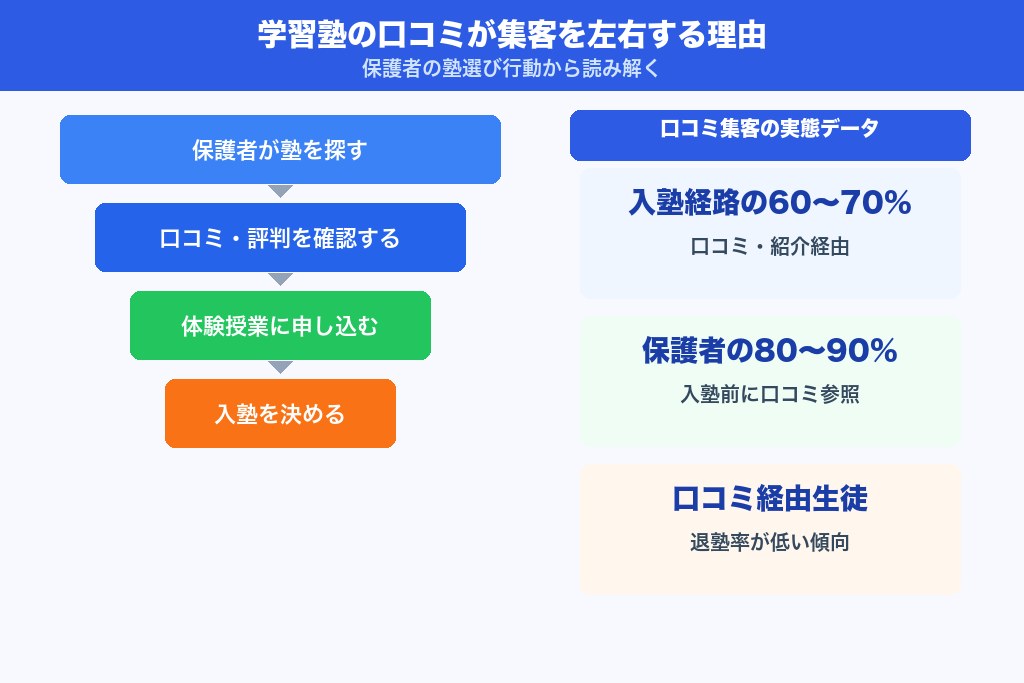 学習塾の口コミが集客を左右する理由
保護者の塾選び行動から読み解く

保護者が塾を探す

口コミ・評判を確認する

体験授業に申し込む

入塾を決める

口コミ集客の実態データ

入塾経路の60〜70%
口コミ・紹介経由

保護者の80〜90%
入塾前に口コミ参照

口コミ経由生徒
退塾率が低い傾向